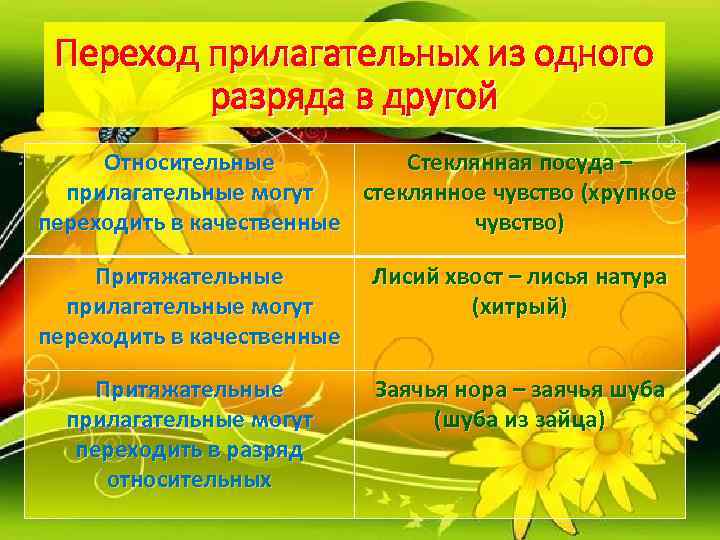 Переход прилагательных из одного разряда в другой

| | |
|---|---|
| Относительные прилагательные могут переходить в качественные | Стеклянная посуда – стеклянное чувство (хрупкое чувство) |
| Притяжательные прилагательные могут переходить в качественные | Лисий хвост – лисья натура (хитрый) |
| Притяжательные прилагательные могут переходить в разряд относительных | Заячья нора – заячья шуба (шуба из зайца) |